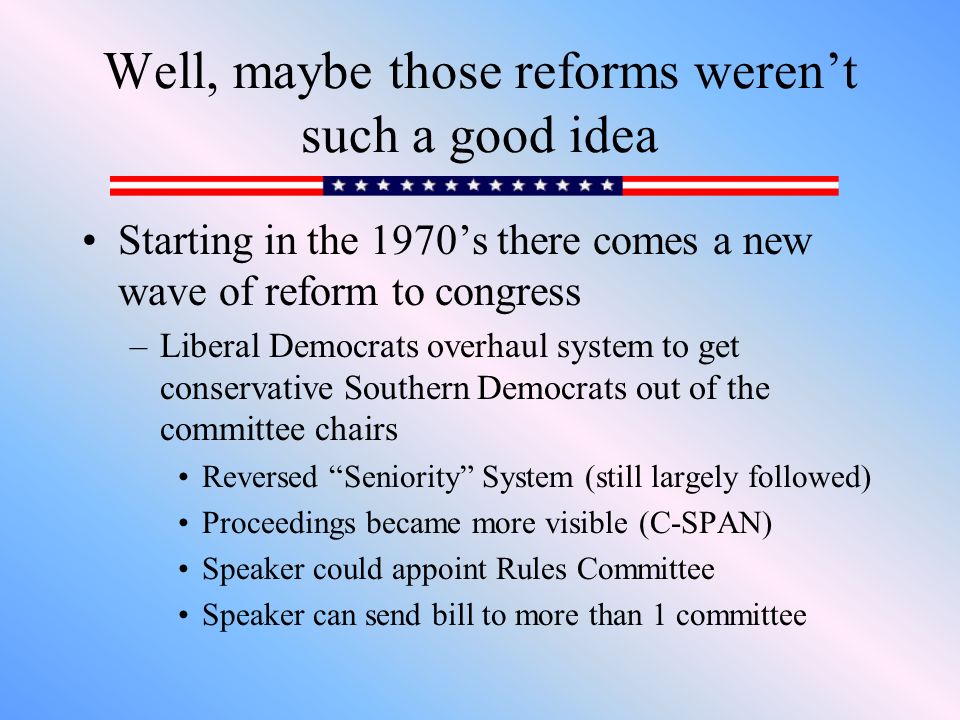 Well, maybe those reforms weren’t such a good idea

• Starting in the 1970’s there comes a new wave of reform to congress
  – Liberal Democrats overhaul system to get conservative Southern Democrats out of the committee chairs
    • Reversed “Seniority” System (still largely followed)
    • Proceedings became more visible (C-SPAN)
    • Speaker could appoint Rules Committee
    • Speaker can send bill to more than 1 committee